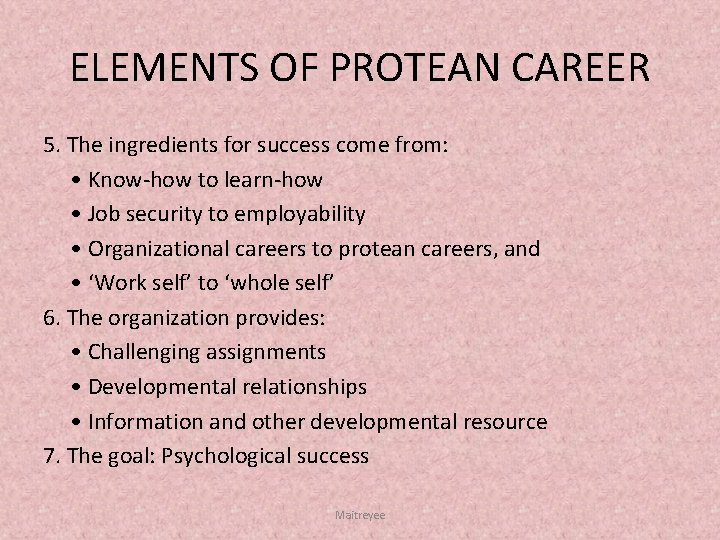 ELEMENTS OF PROTEAN CAREER

5. The ingredients for success come from:
• Know-how to learn-how
• Job security to employability
• Organizational careers to protean careers, and
• ‘Work self’ to ‘whole self’

6. The organization provides:
• Challenging assignments
• Developmental relationships
• Information and other developmental resource

7. The goal: Psychological success

Maitreyee